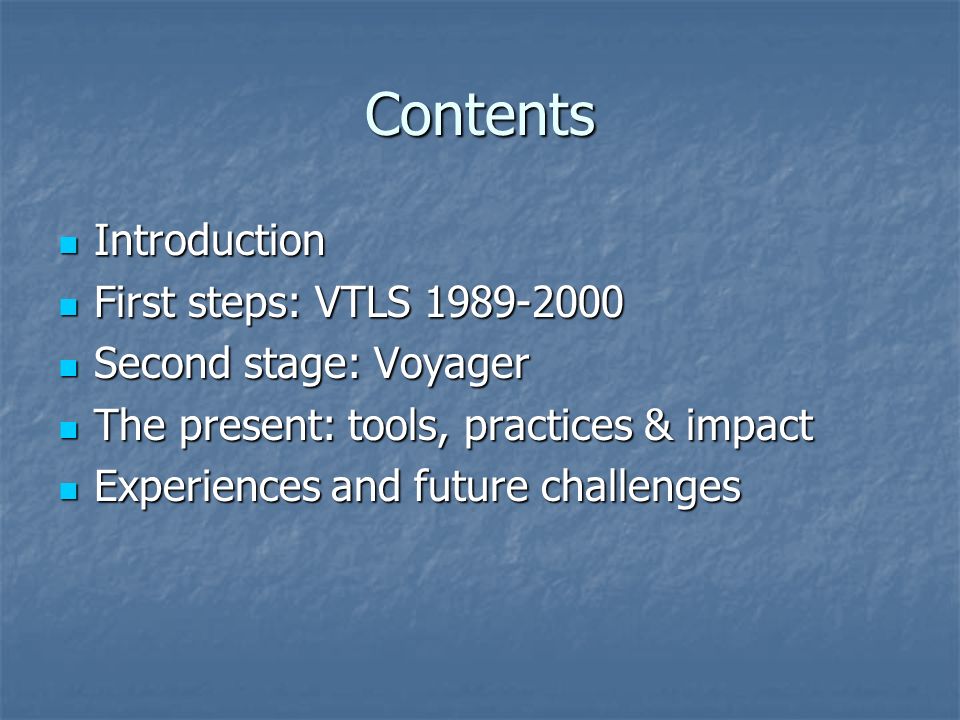 Contents

- Introduction
- First steps: VTLS 1989-2000
- Second stage: Voyager
- The present: tools, practices & impact
- Experiences and future challenges